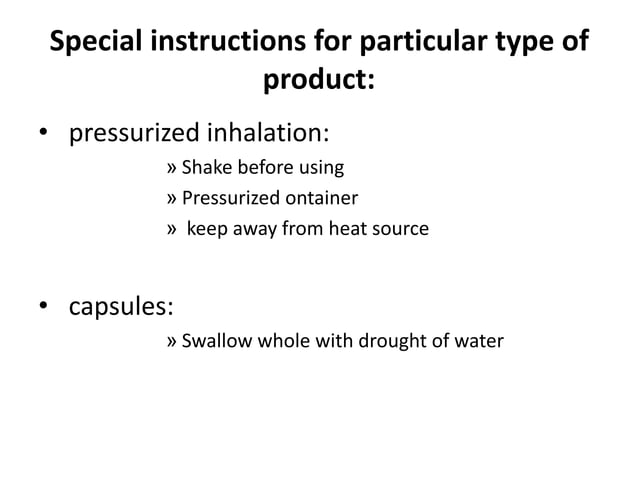 Special instructions for particular type of product:

• pressurized inhalation:
» Shake before using
» Pressurized ontainer
» keep away from heat source

• capsules:
» Swallow whole with drought of water